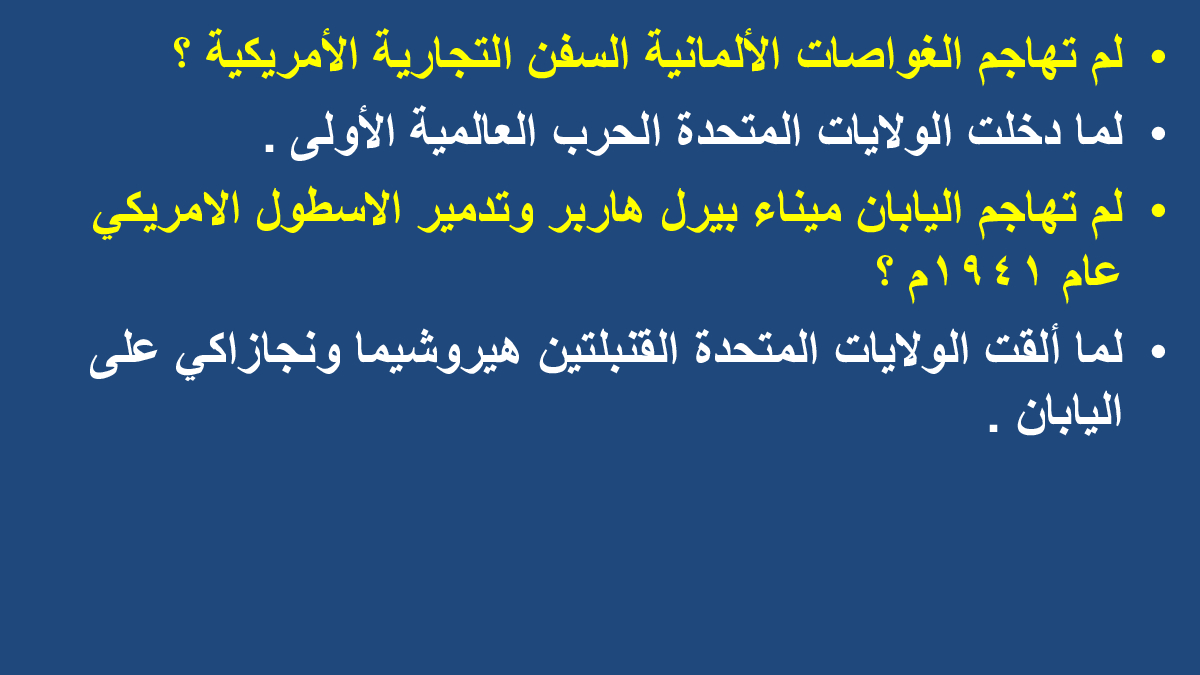 • لم تهاجم الغواصات الألمانية السفن التجارية الأمريكية ؟
• لما دخلت الولايات المتحدة الحرب العالمية الأولى .
• لم تهاجم اليابان ميناء بيرل هاربر وتدمير الاسطول الامريكي عام ١٩٤١م ؟
• لما ألقت الولايات المتحدة القنبلتين هيروشيما ونجازاكي على اليابان .